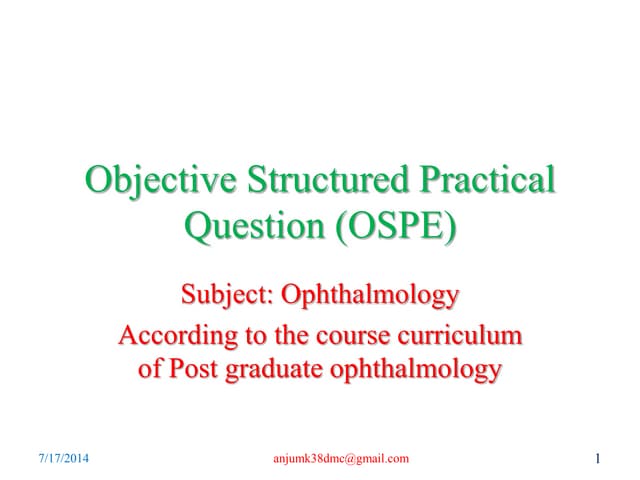 Objective Structured Practical Question (OSPE)

Subject: Ophthalmology

According to the course curriculum of Post graduate ophthalmology

7/17/2014

anjumk38dmc@gmail.com

1